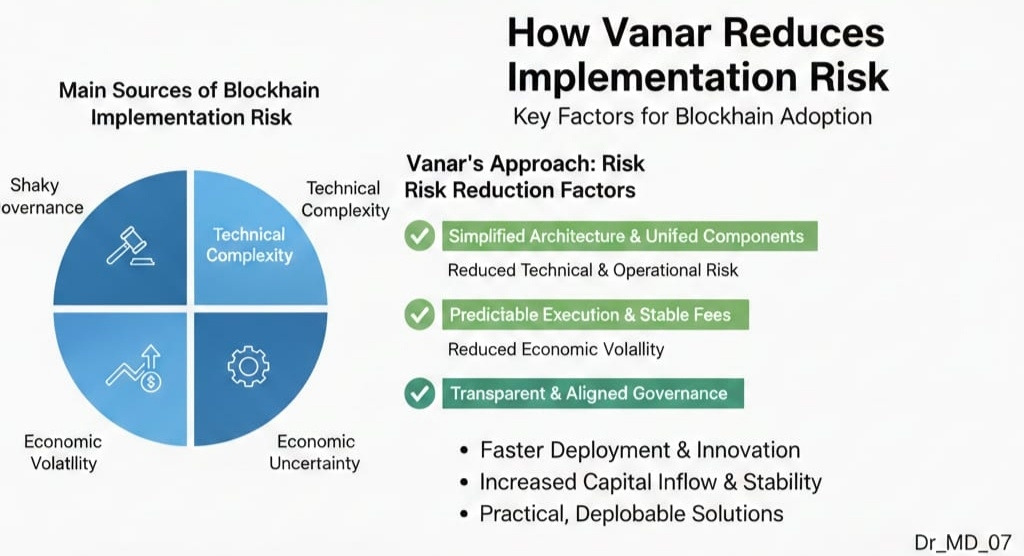 How Vanar Reduces Implementation Risk

Key Factors for Blockhain Adoption

Main Sources of Blockhain Implementation Risk

Shaky overnance

Technical Complexity

Technical Complexity

Economic Volatllity

Economic Uncertainty

Vanar's Approach: Risk Risk Reduction Factors

Simplified Architecture & Unifed Components

Reduced Technical & Operational Risk

Predictable Execution & Stable Fees

Reduced Economic Volallity

Transparent & Aligned Governance

• Faster Deployment & Innovation
• Increased Capital Inflow & Stability
• Practical, Deplobable Solutions

Dr_MD_07